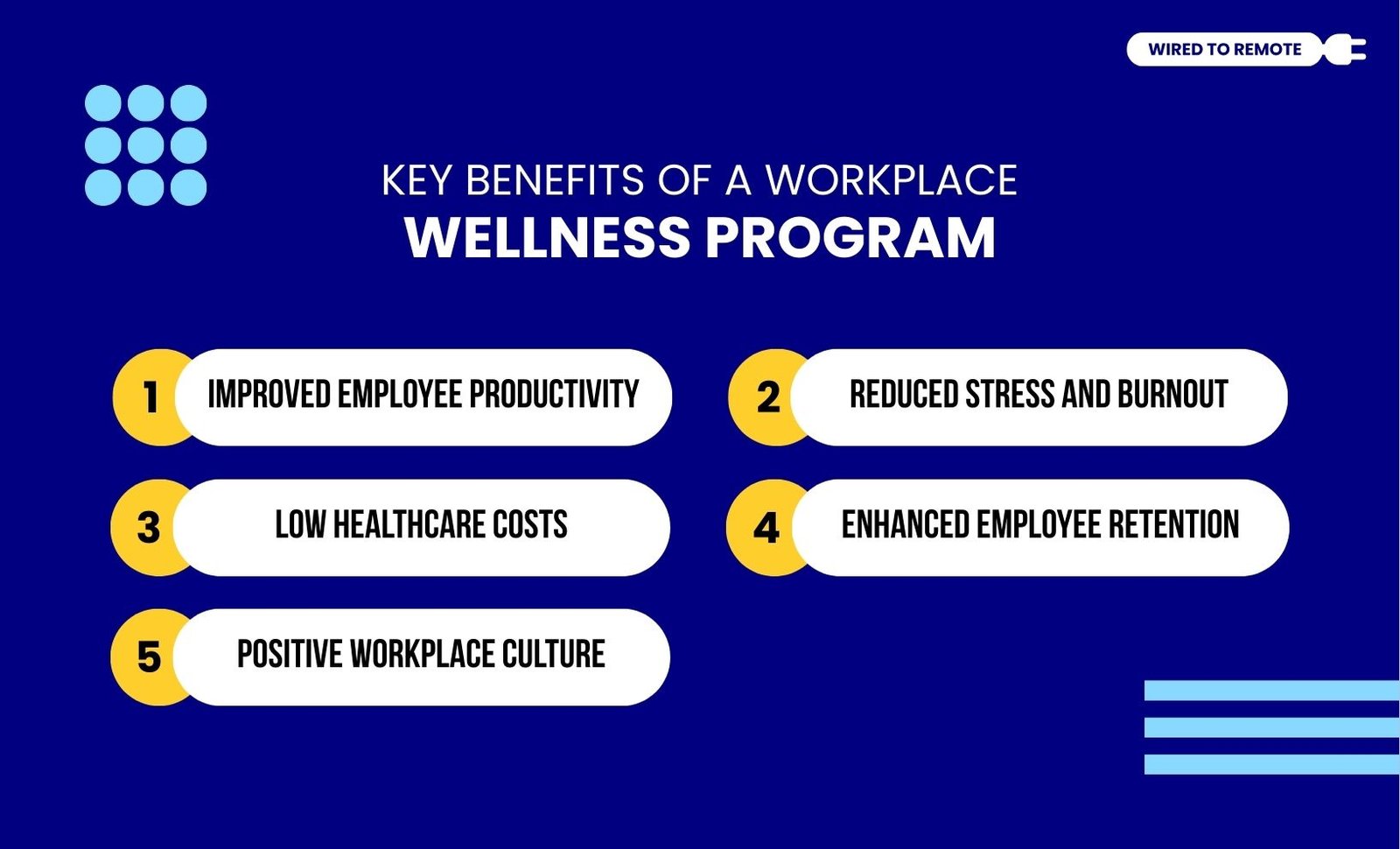 WIRED TO REMOTE

KEY BENEFITS OF A WORKPLACE
WELLNESS PROGRAM

1 IMPROVED EMPLOYEE PRODUCTIVITY

2 REDUCED STRESS AND BURNOUT

3 LOW HEALTHCARE COSTS

4 ENHANCED EMPLOYEE RETENTION

5 POSITIVE WORKPLACE CULTURE